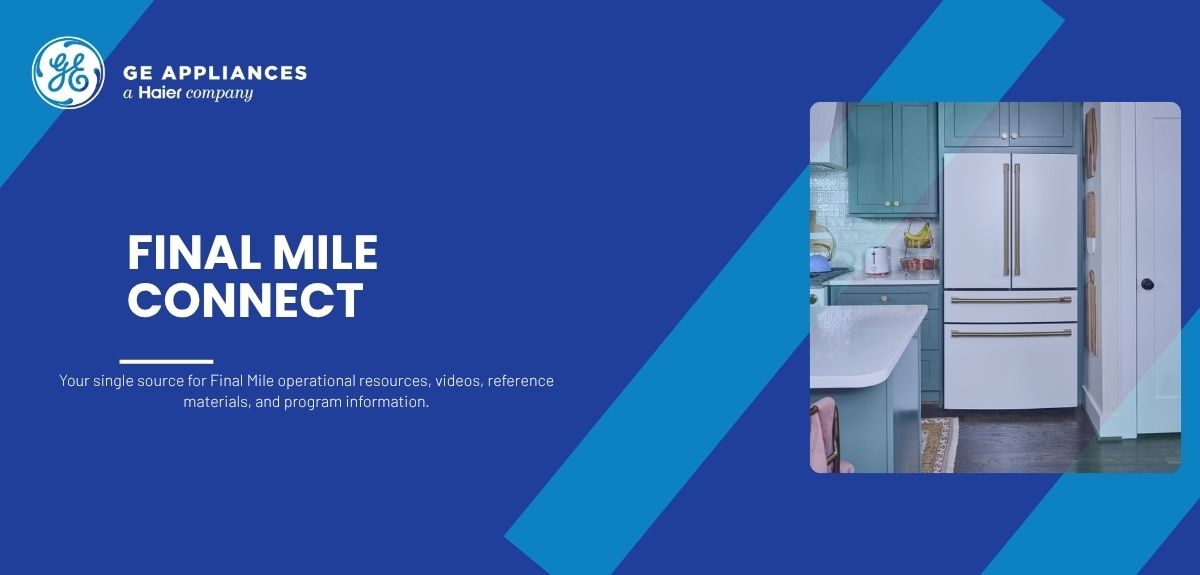 GE

GE APPLIANCES
a Haier company

FINAL MILE CONNECT

Your single source for Final Mile operational resources, videos, reference materials, and program information.